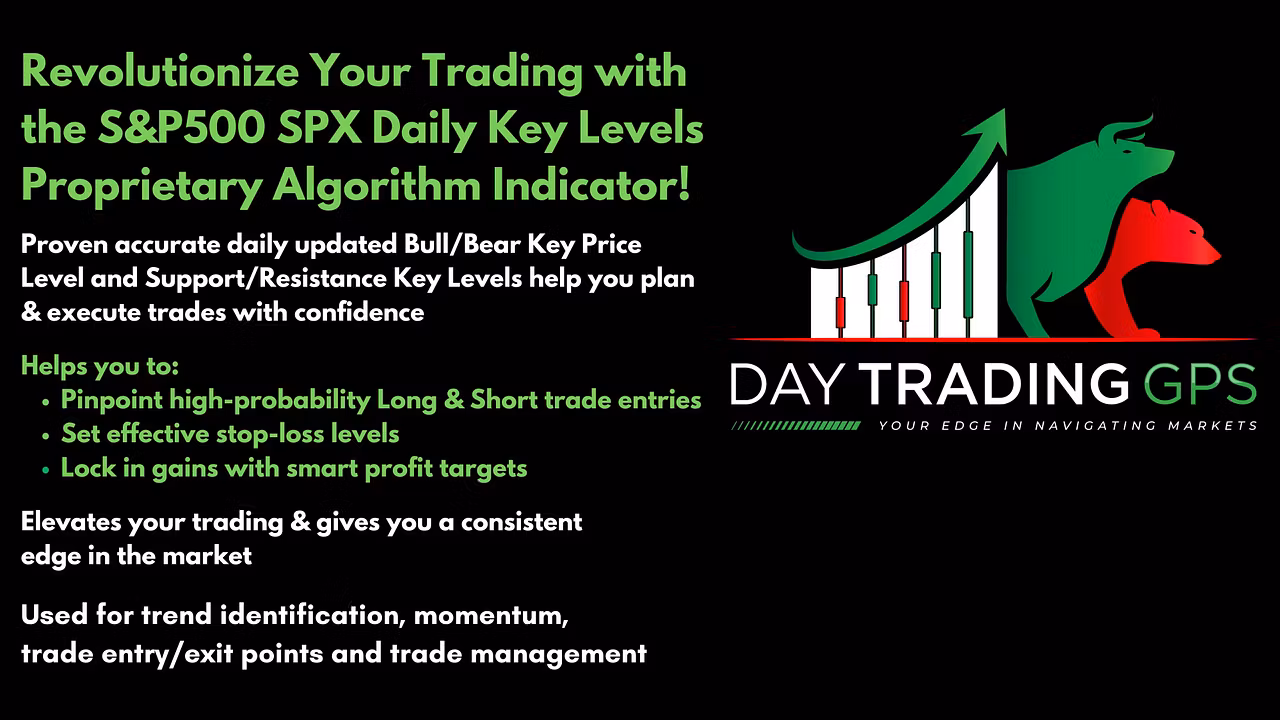 Revolutionize Your Trading with the S&P500 SPX Daily Key Levels Proprietary Algorithm Indicator!

Proven accurate daily updated Bull/Bear Key Price Level and Support/Resistance Key Levels help you plan & execute trades with confidence

Helps you to:
• Pinpoint high-probability Long & Short trade entries
• Set effective stop-loss levels
• Lock in gains with smart profit targets

Elevates your trading & gives you a consistent edge in the market

Used for trend identification, momentum, trade entry/exit points and trade management

DAY TRADING GPS
YOUR EDGE IN NAVIGATING MARKETS